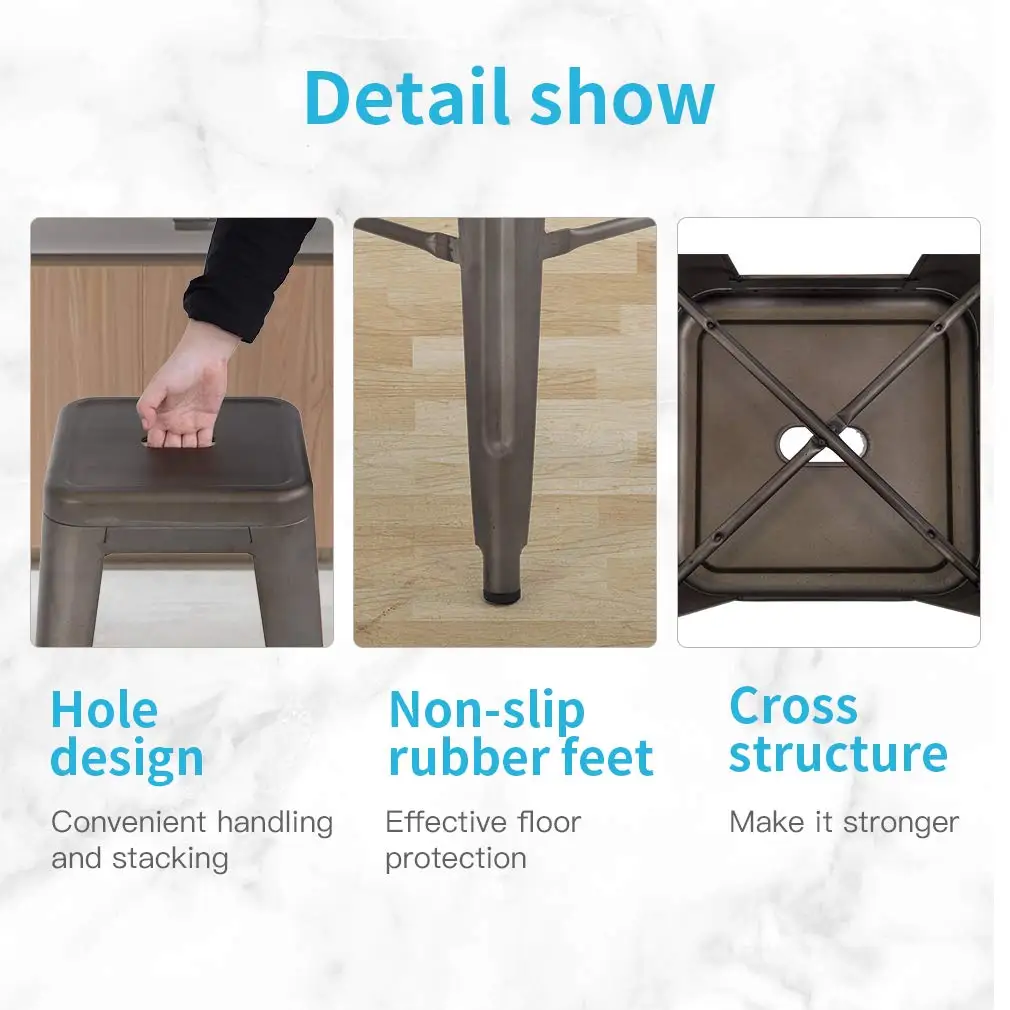 Detail show

Hole design

Convenient handling and stacking

Non-slip rubber feet

Effective floor protection

Cross structure

Make it stronger